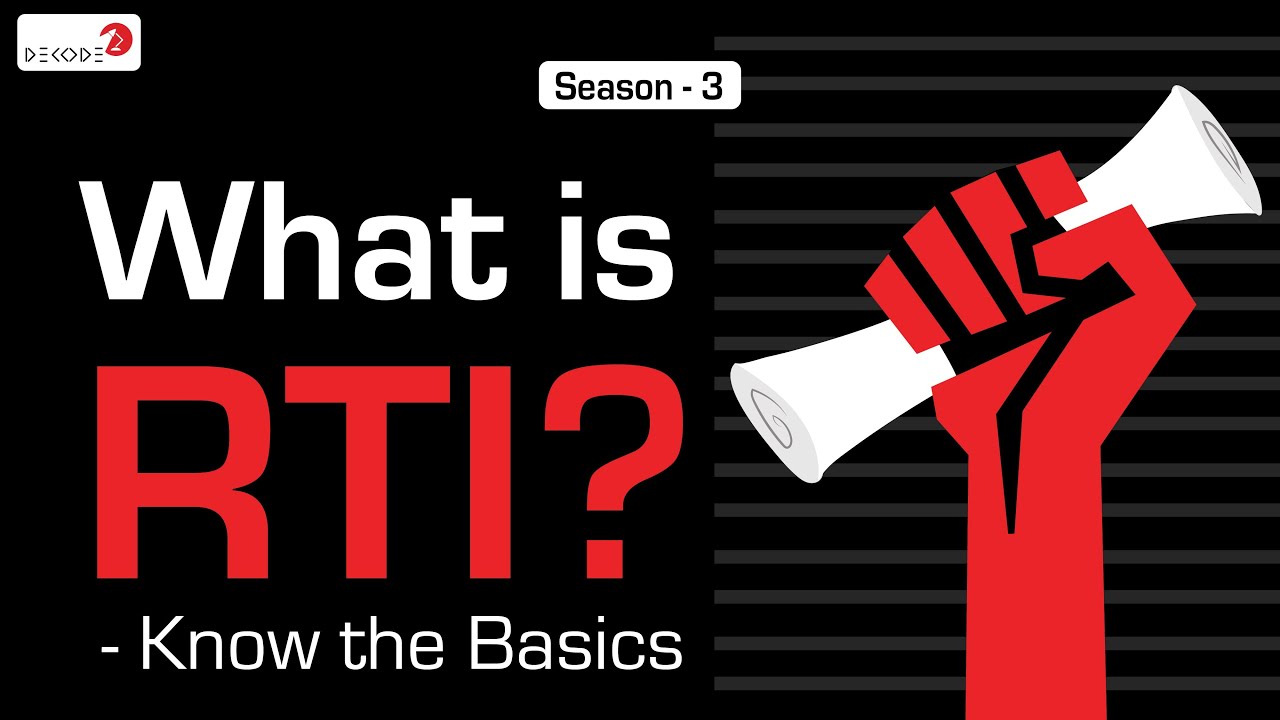 DECODE

Season - 3

What is RTI?

- Know the Basics